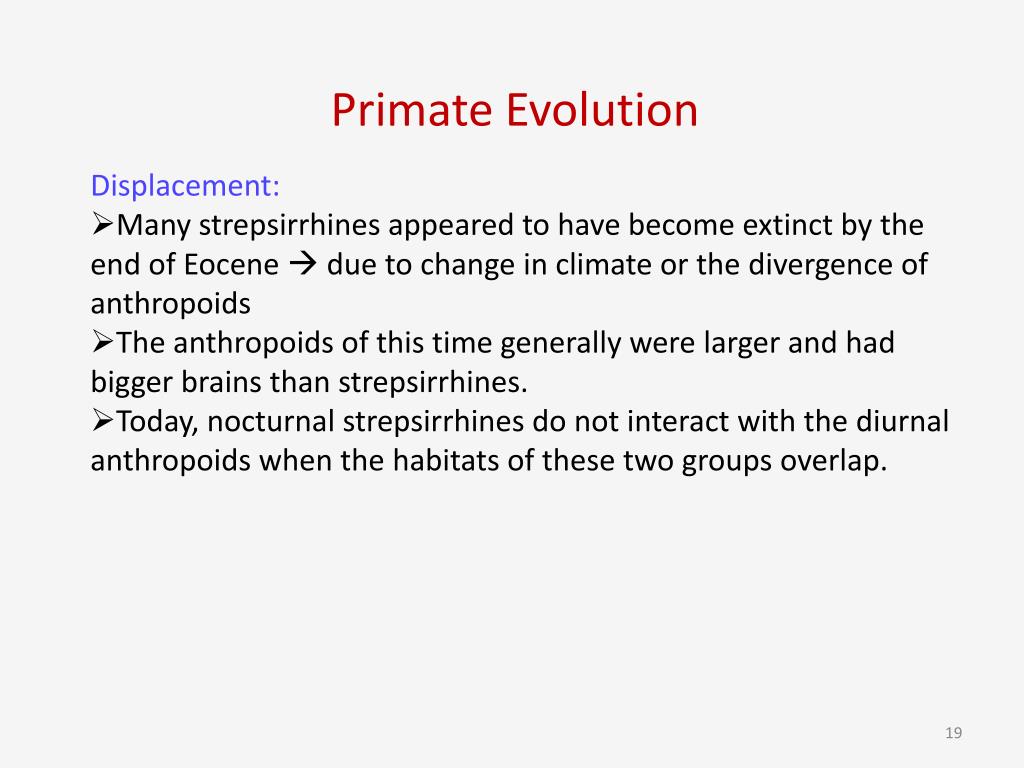 Primate Evolution

Displacement:

➢Many strepsirrhines appeared to have become extinct by the end of Eocene → due to change in climate or the divergence of anthropoids

➢The anthropoids of this time generally were larger and had bigger brains than strepsirrhines.

➢Today, nocturnal strepsirrhines do not interact with the diurnal anthropoids when the habitats of these two groups overlap.

19